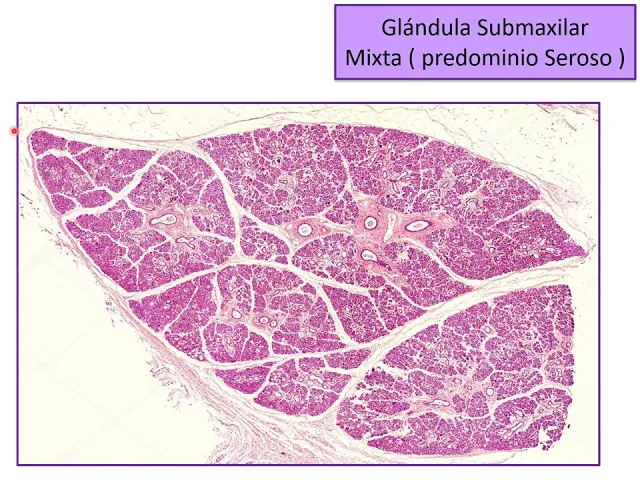 Glándula Submaxilar
Mixta ( predominio Seroso )